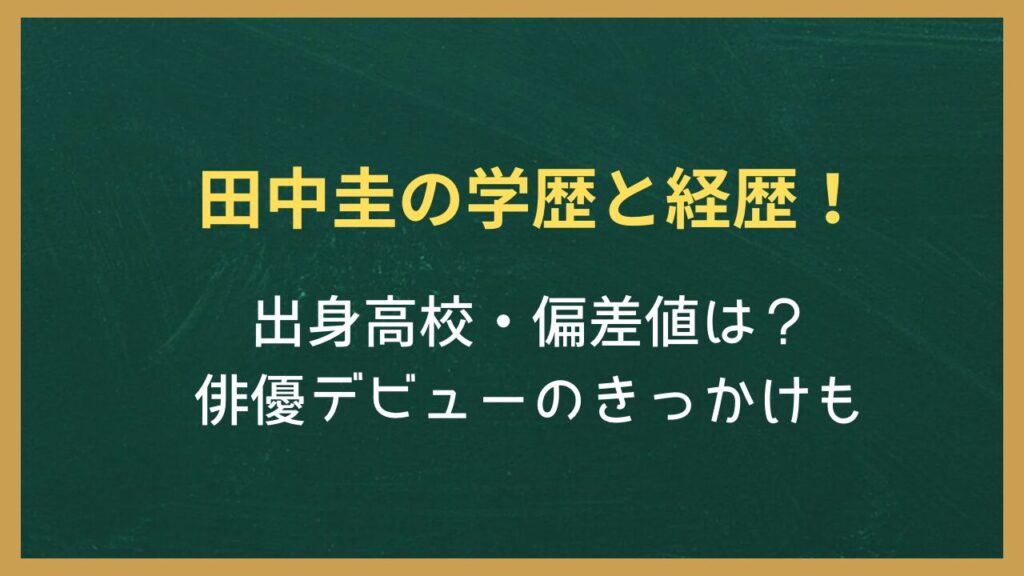 田中圭の学歴と経歴！

出身高校・偏差値は？
俳優デビューのきっかけも